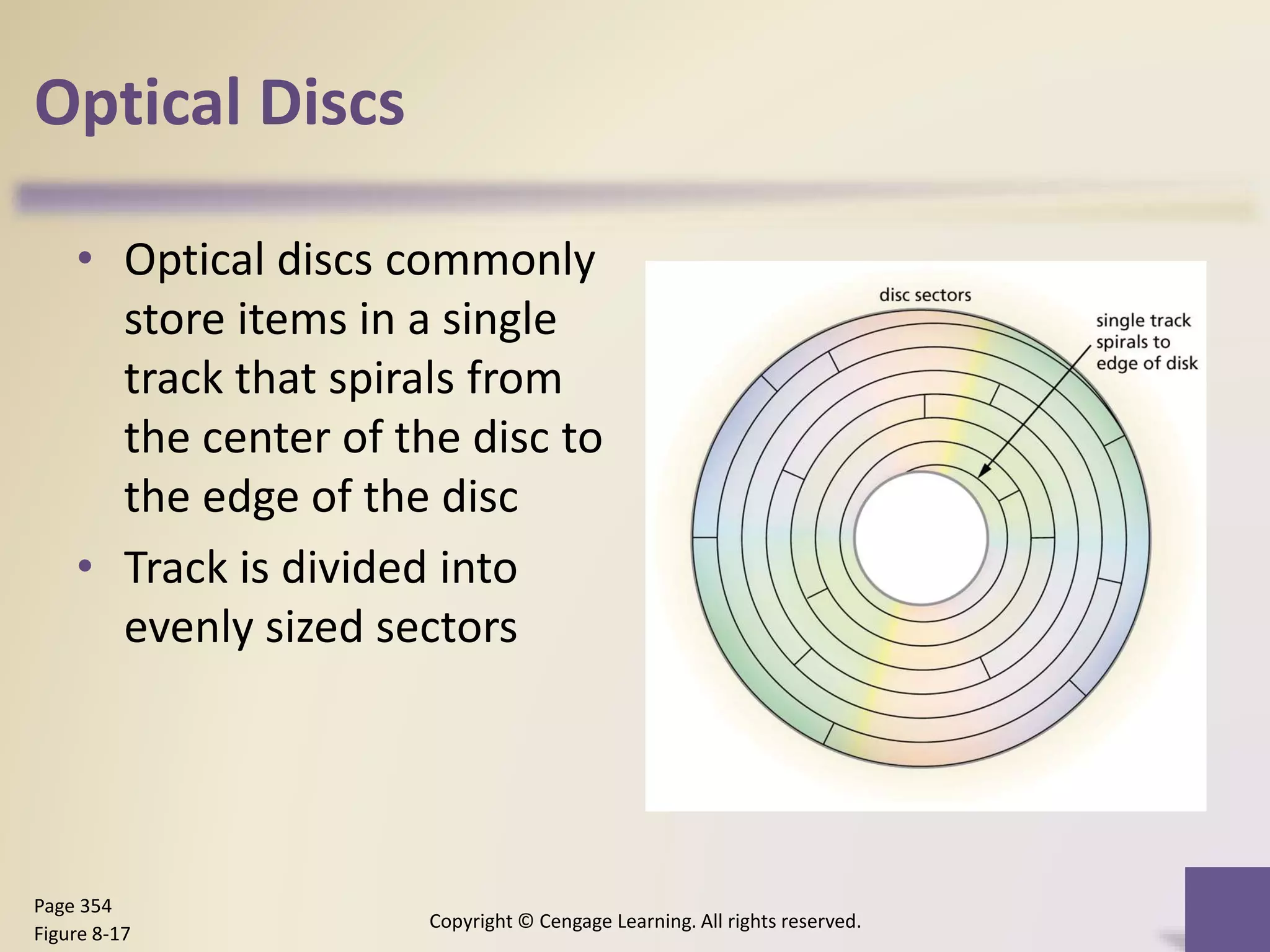 Optical Discs

• Optical discs commonly store items in a single track that spirals from the center of the disc to the edge of the disc
• Track is divided into evenly sized sectors

disc sectors

single track spirals to edge of disk

Page 354
Figure 8-17

Copyright © Cengage Learning. All rights reserved.